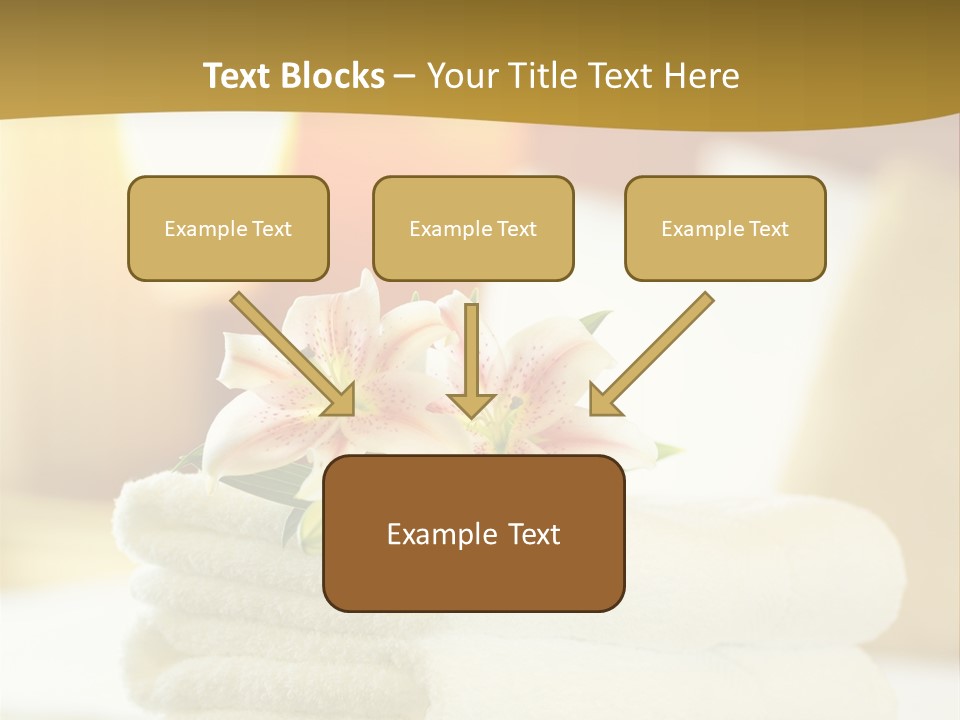 Text Blocks – Your Title Text Here

Example Text

Example Text

Example Text

Example Text